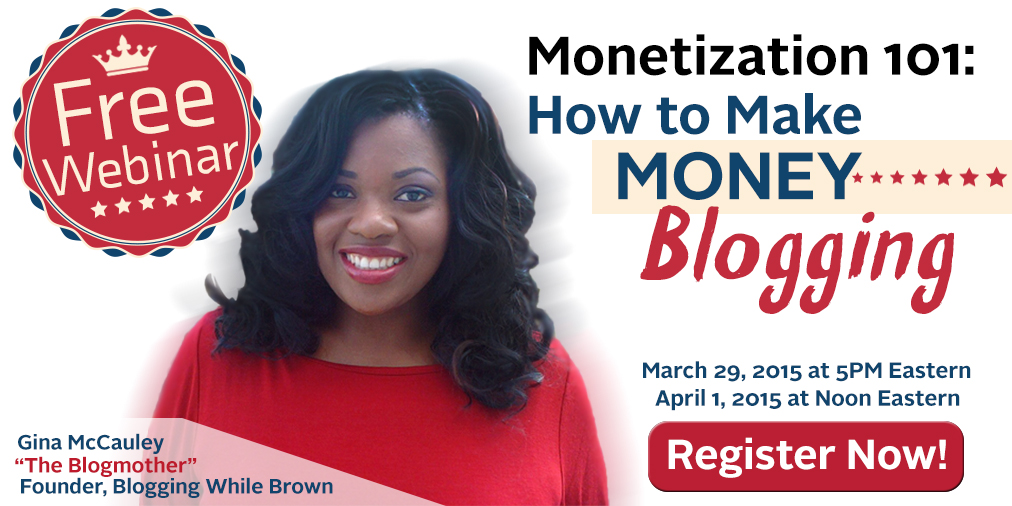 Free Webinar

Monetization 101: How to Make MONEY Blogging

March 29, 2015 at 5PM Eastern
April 1, 2015 at Noon Eastern

Register Now!

Gina McCauley
"The Blogmother"
Founder, Blogging While Brown